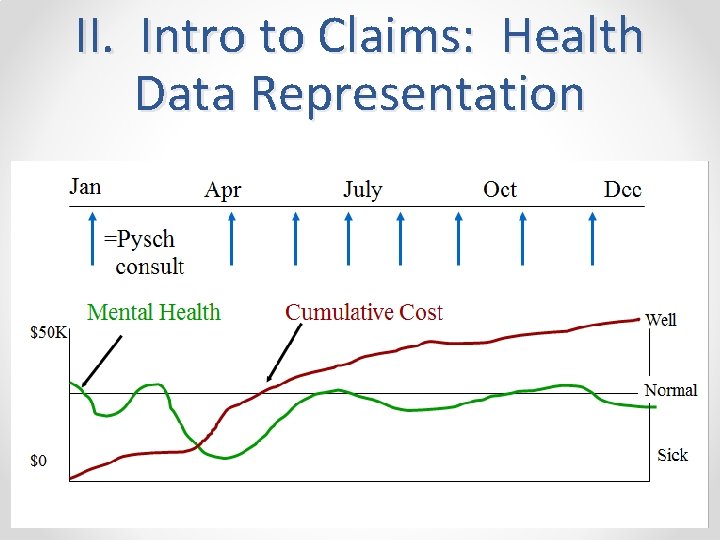 II. Intro to Claims: Health Data Representation

Jan Apr July Oct Dec

=Pysch consult

Mental Health

Cumulative Cost

$50K

$0

Well

Normal

Sick